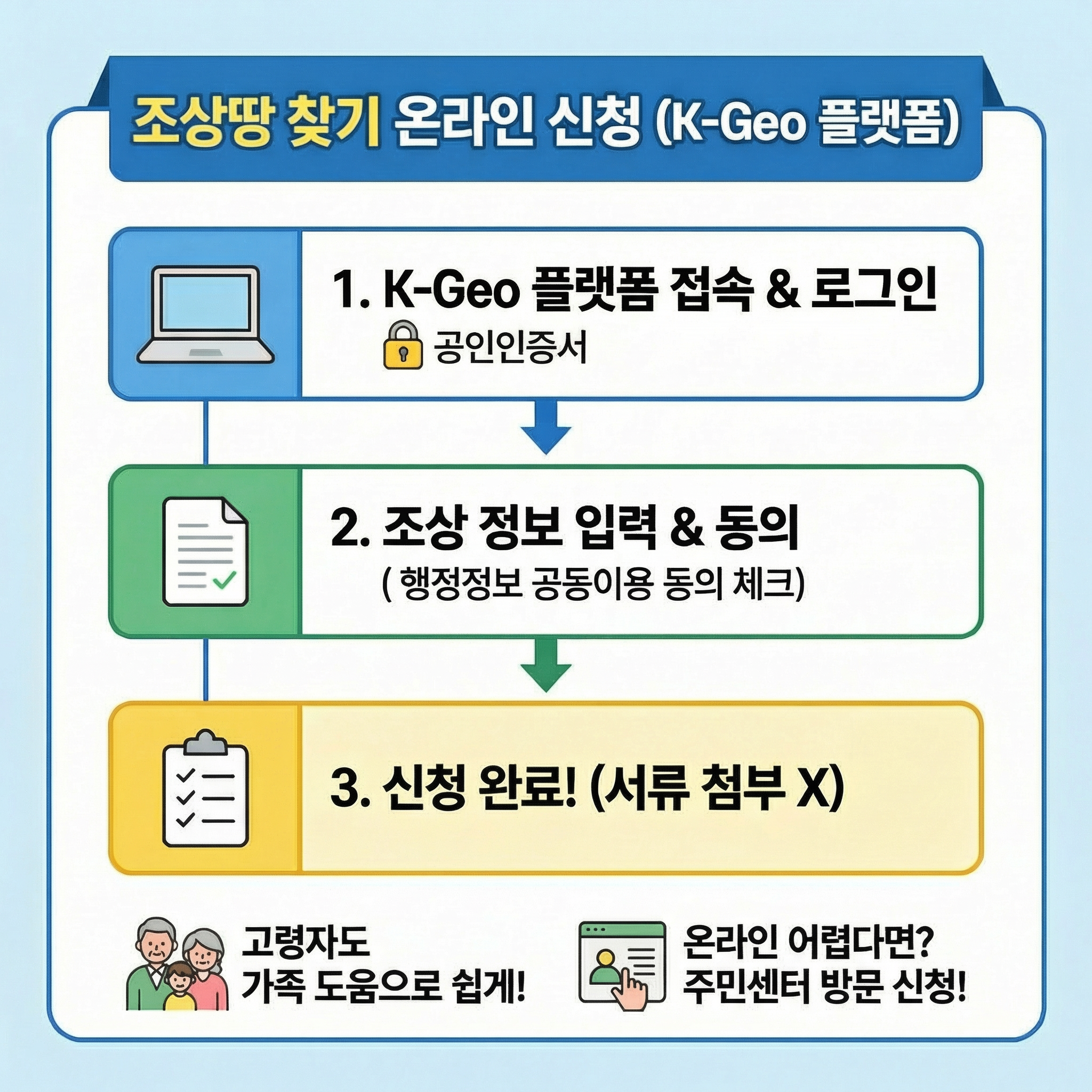 조상땅 찾기 온라인 신청 (K-Geo 플랫폼)

1. K-Geo 플랫폼 접속 & 로그인

공인인증서

2. 조상 정보 입력 & 동의

( 행정정보 공동이용 동의 체크)

3. 신청 완료! (서류 첨부 X)

고령자도 가족 도움으로 쉽게!

온라인 어렵다면? 주민센터 방문 신청!